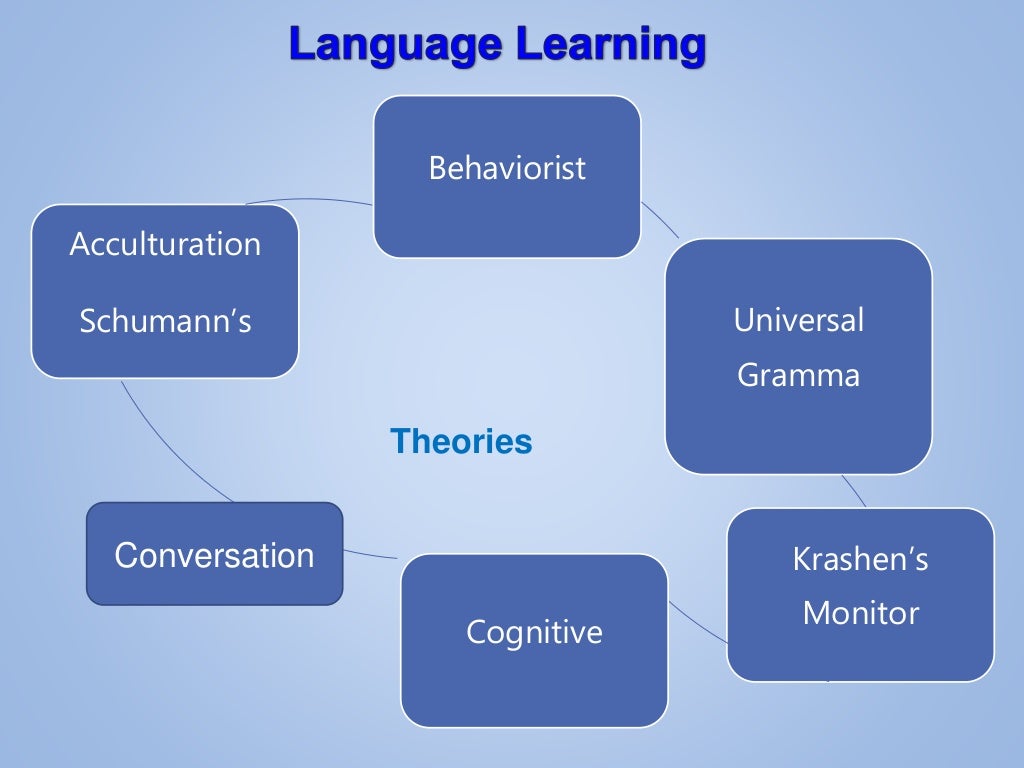 Language Learning

Behaviorist

Universal Gramma

Krashen's Monitor

Cognitive

Conversation

Acculturation

Schumann's

Theories